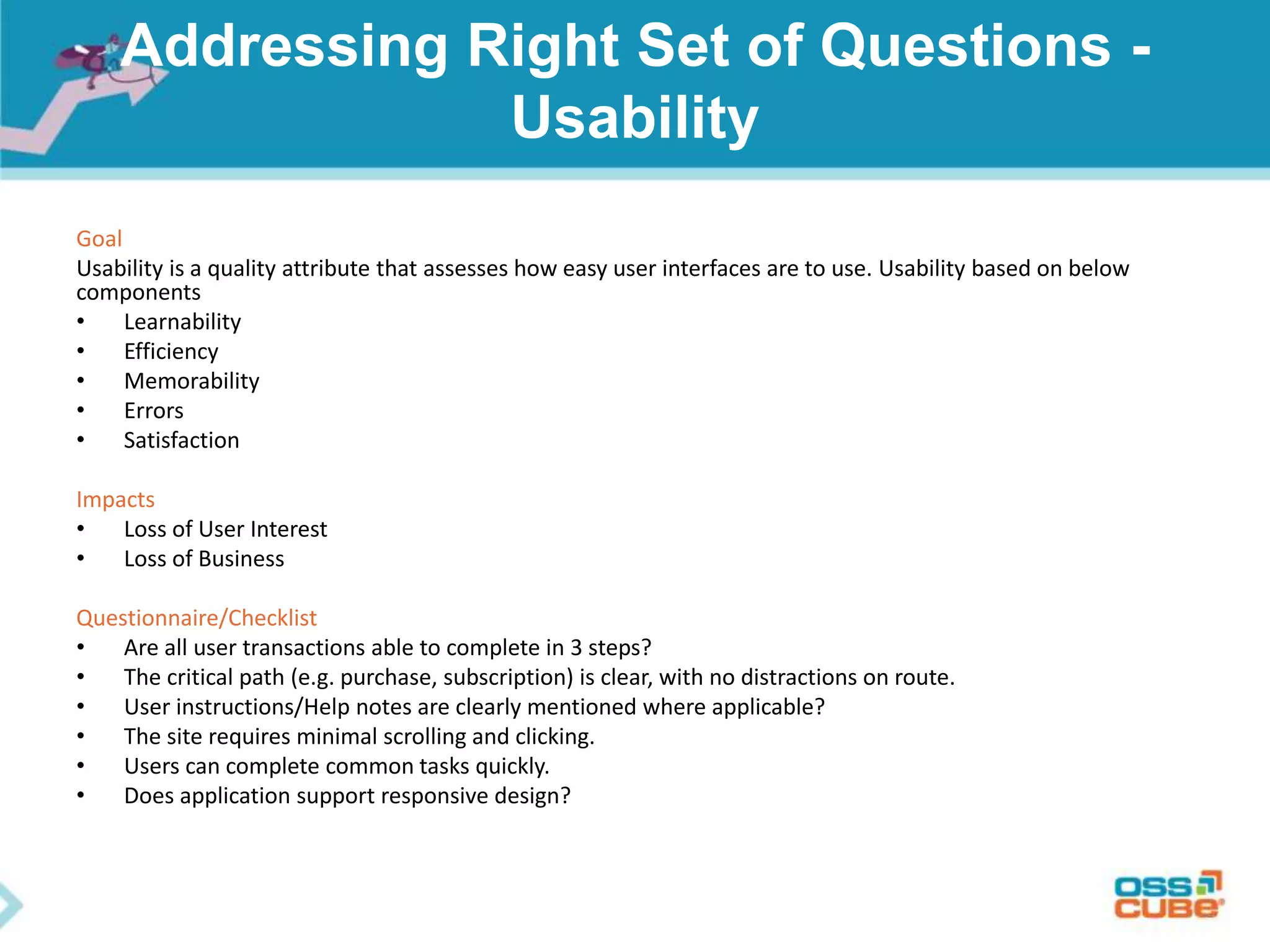 Addressing Right Set of Questions - Usability

Goal
Usability is a quality attribute that assesses how easy user interfaces are to use. Usability based on below components
• Learnability
• Efficiency
• Memorability
• Errors
• Satisfaction

Impacts
• Loss of User Interest
• Loss of Business

Questionnaire/Checklist
• Are all user transactions able to complete in 3 steps?
• The critical path (e.g. purchase, subscription) is clear, with no distractions on route.
• User instructions/Help notes are clearly mentioned where applicable?
• The site requires minimal scrolling and clicking.
• Users can complete common tasks quickly.
• Does application support responsive design?

OSS CUBE